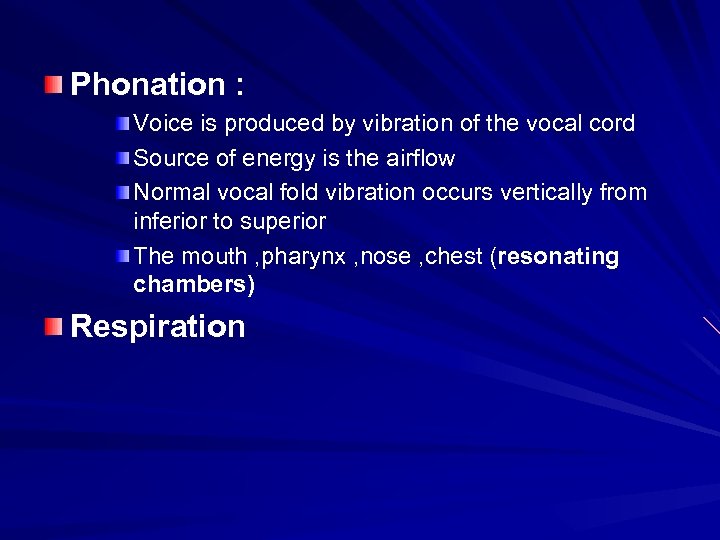 Phonation :

Voice is produced by vibration of the vocal cord

Source of energy is the airflow

Normal vocal fold vibration occurs vertically from inferior to superior

The mouth ,pharynx ,nose ,chest (resonating chambers)

Respiration